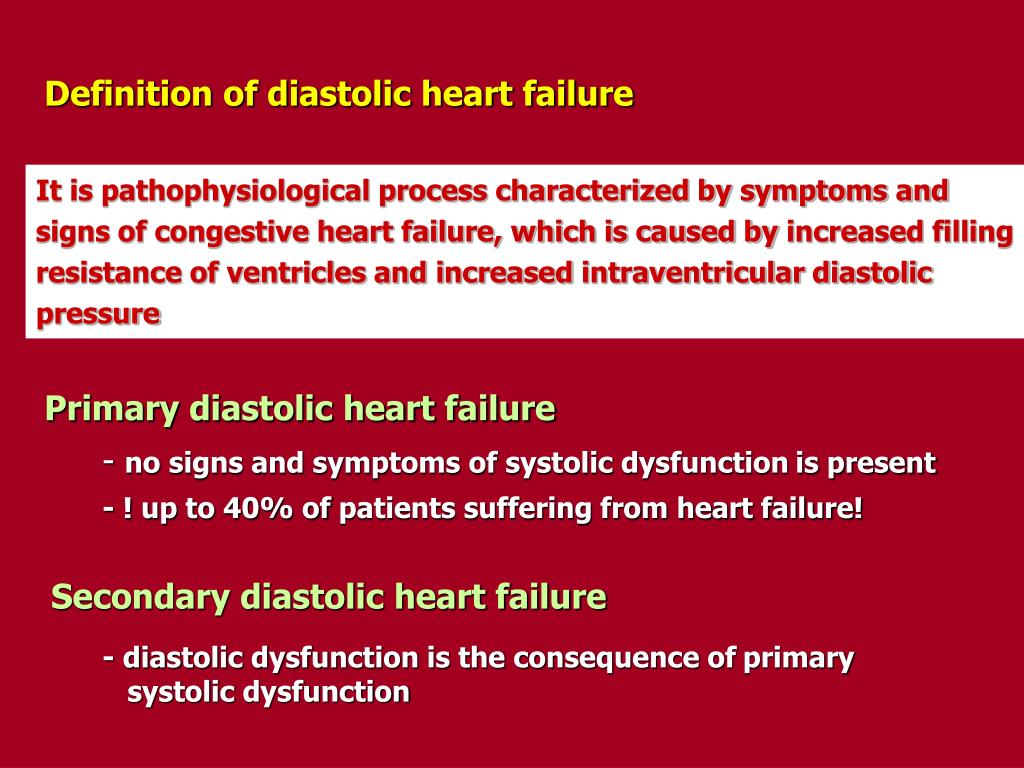 Definition of diastolic heart failure

It is pathophysiological process characterized by symptoms and signs of congestive heart failure, which is caused by increased filling resistance of ventricles and increased intraventricular diastolic pressure

Primary diastolic heart failure

- no signs and symptoms of systolic dysfunction is present

- ! up to 40% of patients suffering from heart failure!

Secondary diastolic heart failure

- diastolic dysfunction is the consequence of primary systolic dysfunction